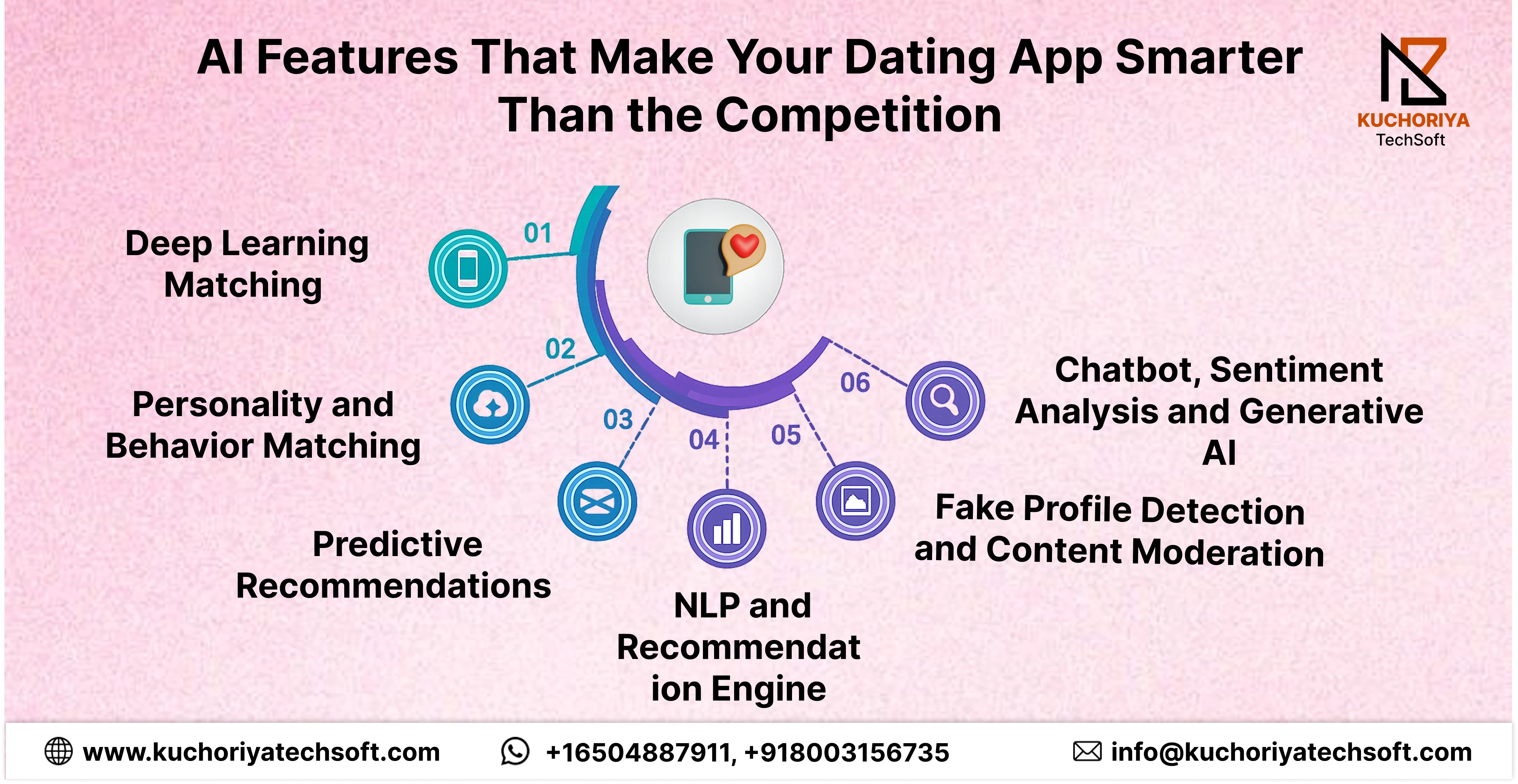 AI Features That Make Your Dating App Smarter Than the Competition

KUCHORIYA
TechSoft

01
Deep Learning Matching

02
Personality and Behavior Matching

03
Predictive Recommendations

04
NLP and Recommendat ion Engine

05
Fake Profile Detection and Content Moderation

06
Chatbot, Sentiment Analysis and Generative AI

www.kuchoriyatechsoft.com
+16504887911, +918003156735
info@kuchoriyatechsoft.com